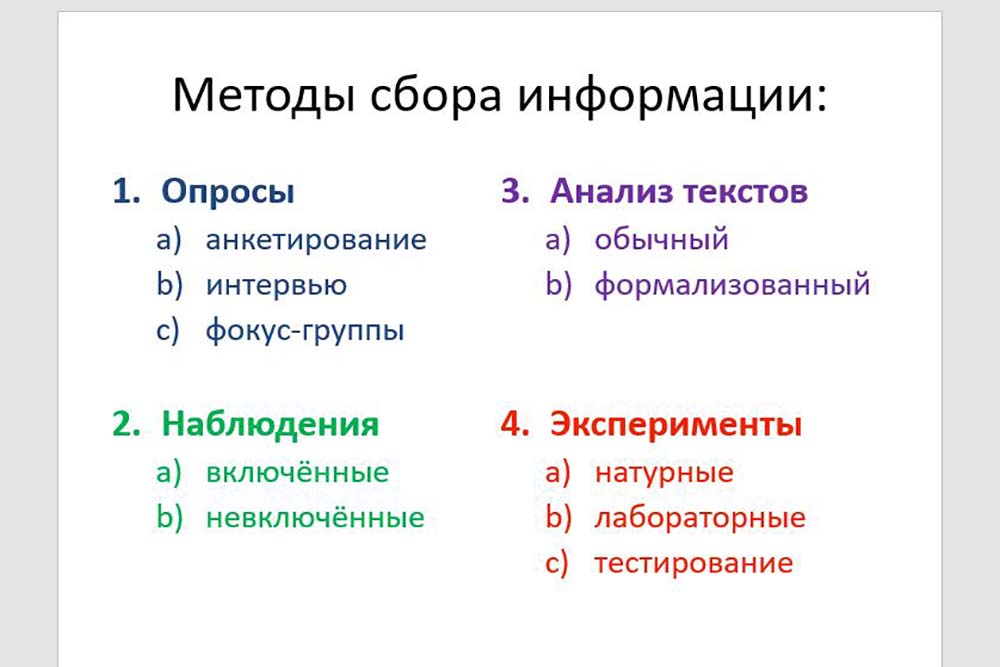 Методы сбора информации:

1. Опросы
a) анкетирование
b) интервью
c) фокус-группы

2. Наблюдения
a) включённые
b) невключённые

3. Анализ текстов
a) обычный
b) формализованный

4. Эксперименты
a) натурные
b) лабораторные
c) тестирование